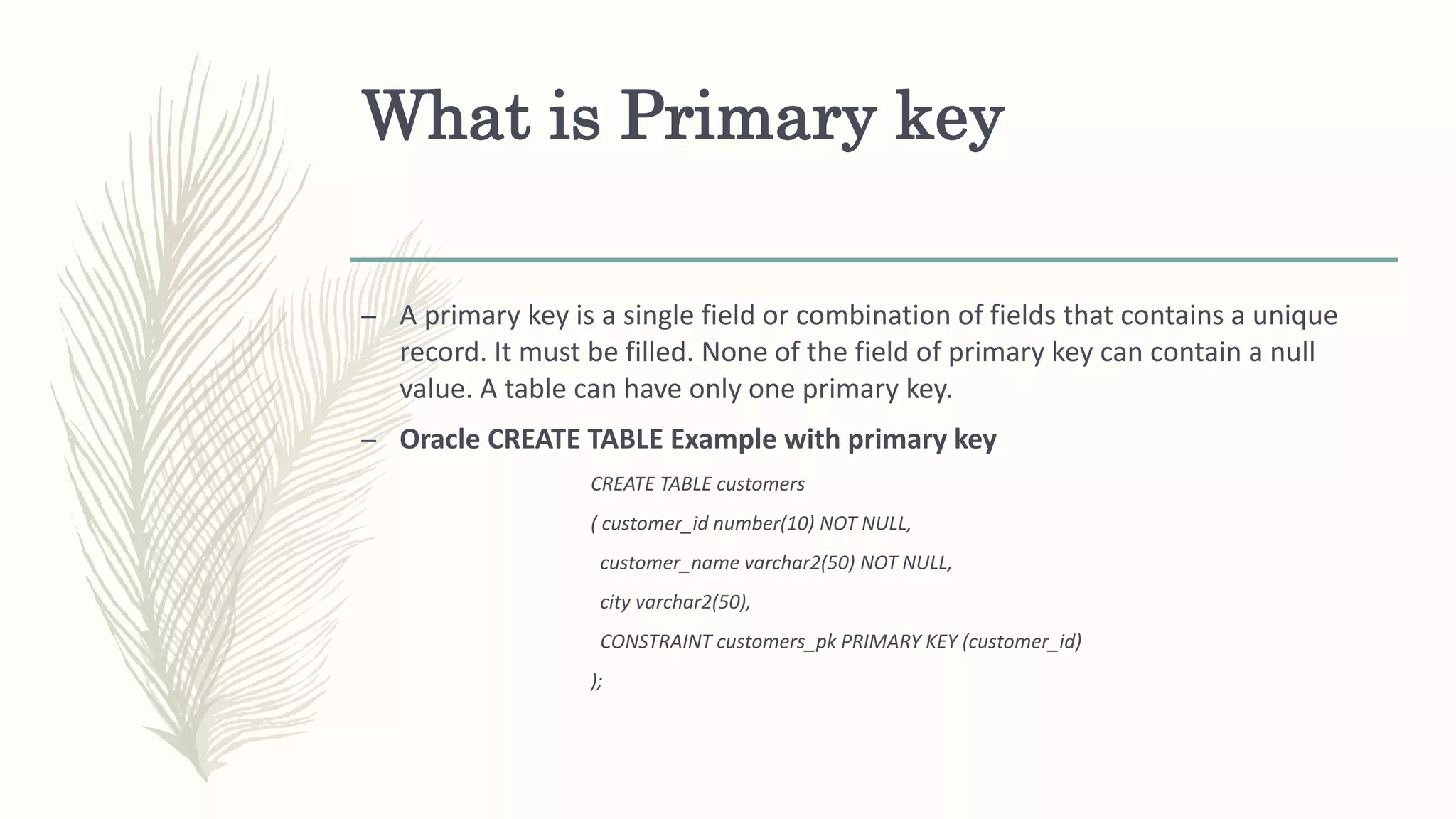 What is Primary key

– A primary key is a single field or combination of fields that contains a unique record. It must be filled. None of the field of primary key can contain a null value. A table can have only one primary key.

– Oracle CREATE TABLE Example with primary key

CREATE TABLE customers
( customer_id number(10) NOT NULL,
customer_name varchar2(50) NOT NULL,
city varchar2(50),
CONSTRAINT customers_pk PRIMARY KEY (customer_id)
);